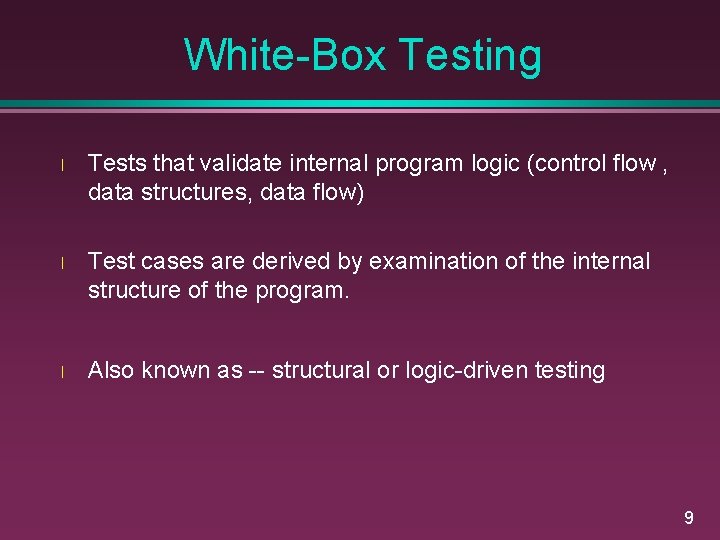 White-Box Testing

l Tests that validate internal program logic (control flow , data structures, data flow)

l Test cases are derived by examination of the internal structure of the program.

l Also known as -- structural or logic-driven testing

9